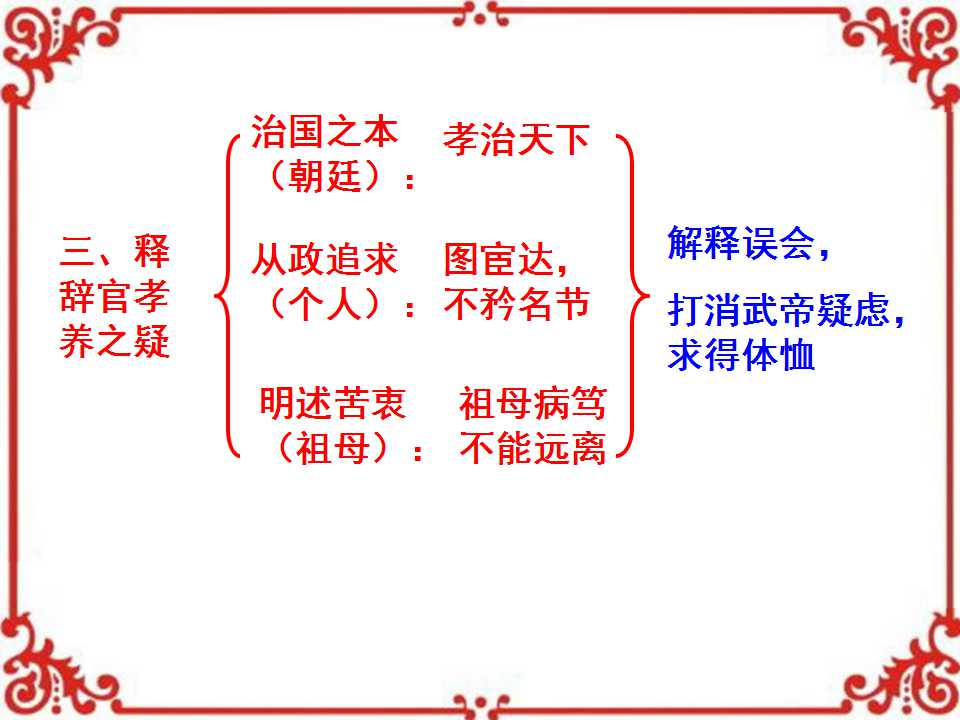 三、释辞官孝养之疑

治国之本（朝廷）： 孝治天下

从政追求（个人）： 图宦达，不矜名节

明述苦衷（祖母）： 祖母病笃不能远离

解释误会，

打消武帝疑虑，求得体恤